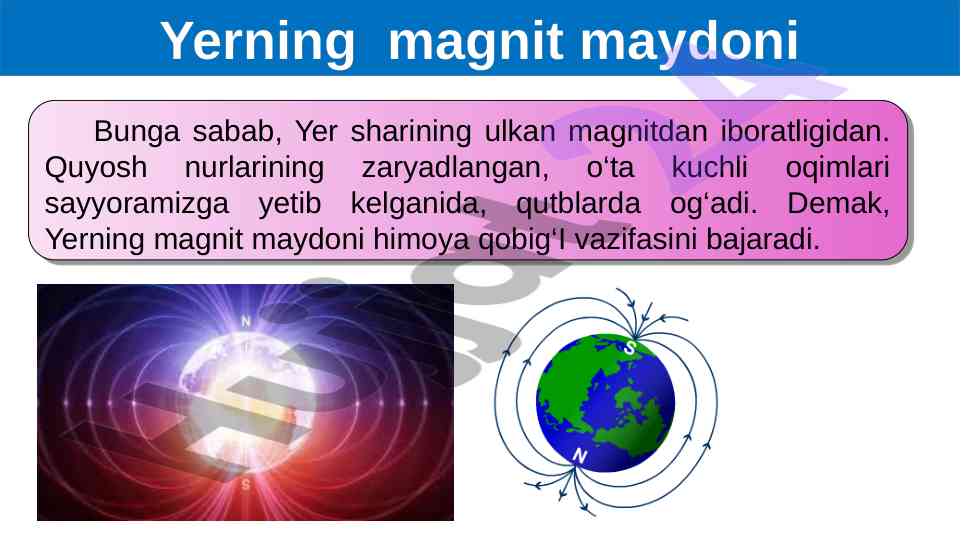 Yerning magnit maydoni

Bunga sabab, Yer sharining ulkan magnitdan iboratligidan. Quyosh nurlarining zaryadlangan, o‘ta kuchli oqimlari sayyoramizga yetib kelganida, qutblarda og‘adi. Demak, Yerning magnit maydoni himoya qobig‘I vazifasini bajaradi.

N

S

S

N